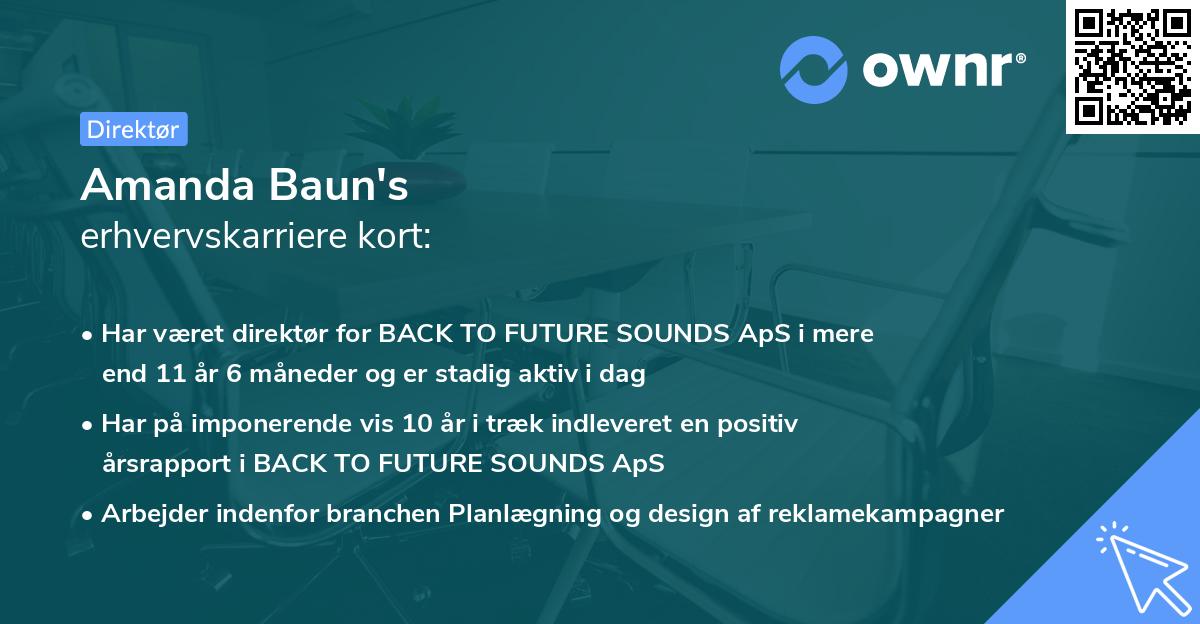 ownr®

Direktør

Amanda Baun's
erhvervskarriere kort:

• Har været direktør for BACK TO FUTURE SOUNDS ApS i mere end 11 år 6 måneder og er stadig aktiv i dag

• Har på imponerende vis 10 år i træk indleveret en positiv årsrapport i BACK TO FUTURE SOUNDS ApS

• Arbejder indenfor branchen Planlægning og design af reklamekampagner